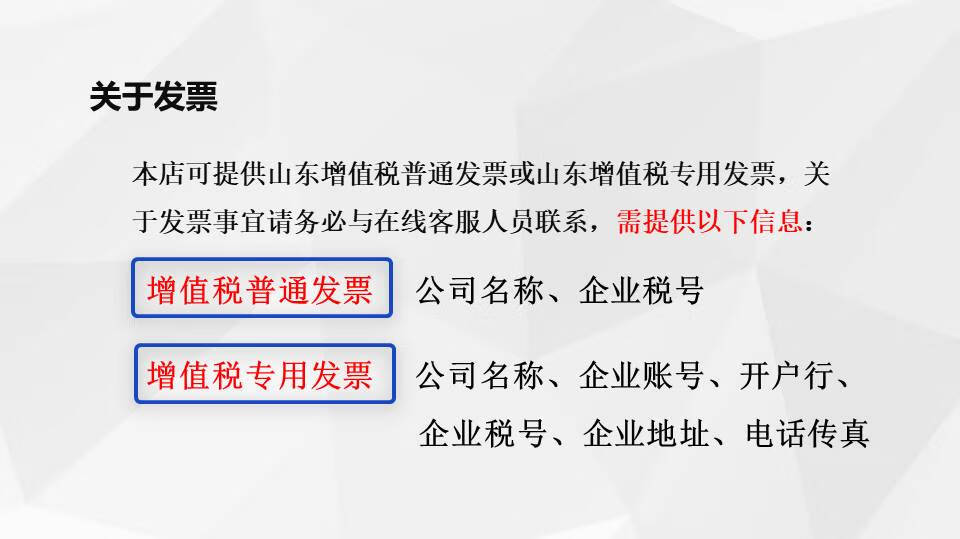 关于发票

本店可提供山东增值税普通发票或山东增值税专用发票，关于发票事宜请务必与在线客服人员联系，需提供以下信息：

增值税普通发票　公司名称、企业税号

增值税专用发票　公司名称、企业账号、开户行、企业税号、企业地址、电话传真